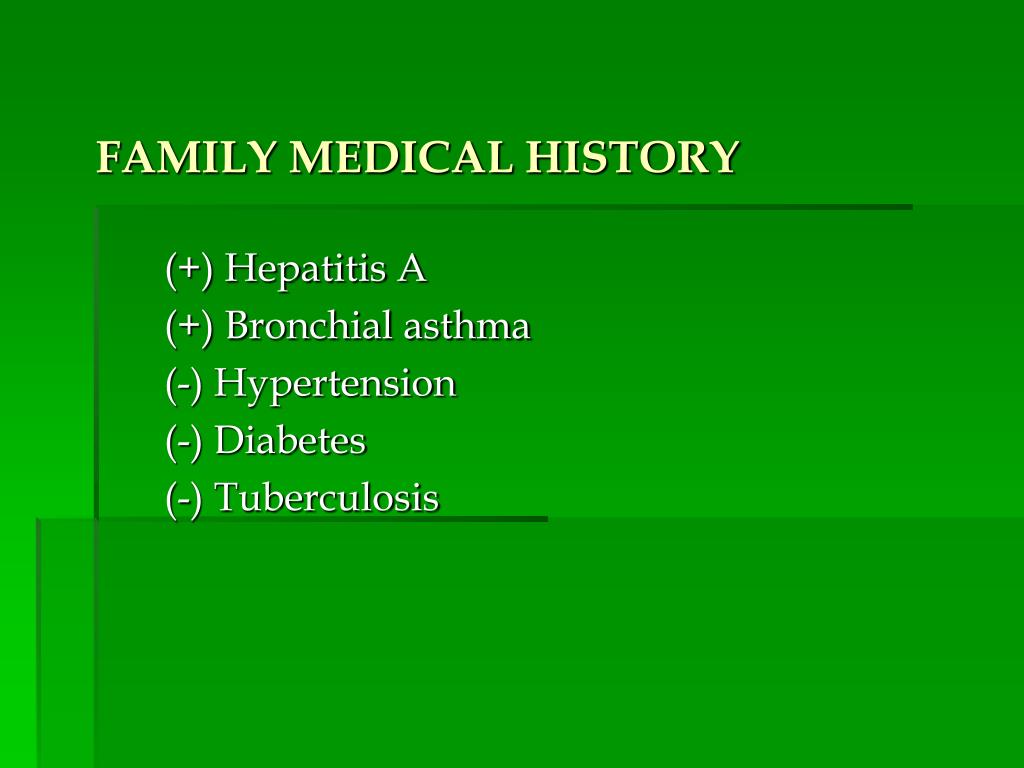 FAMILY MEDICAL HISTORY

(+) Hepatitis A
(+) Bronchial asthma
(-) Hypertension
(-) Diabetes
(-) Tuberculosis